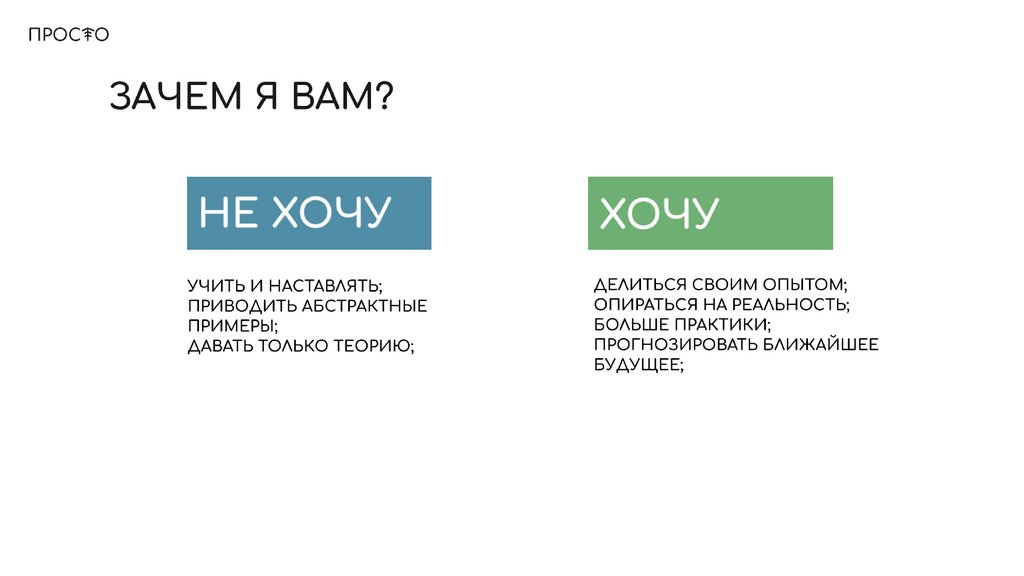 ПРОСТО

ЗАЧЕМ Я ВАМ?

НЕ ХОЧУ

УЧИТЬ И НАСТАВЛЯТЬ;
ПРИВОДИТЬ АБСТРАКТНЫЕ ПРИМЕРЫ;
ДАВАТЬ ТОЛЬКО ТЕОРИЮ;

ХОЧУ

ДЕЛИТЬСЯ СВОИМ ОПЫТОМ;
ОПИРАТЬСЯ НА РЕАЛЬНОСТЬ;
БОЛЬШЕ ПРАКТИКИ;
ПРОГНОЗИРОВАТЬ БЛИЖАЙШЕЕ БУДУЩЕЕ;